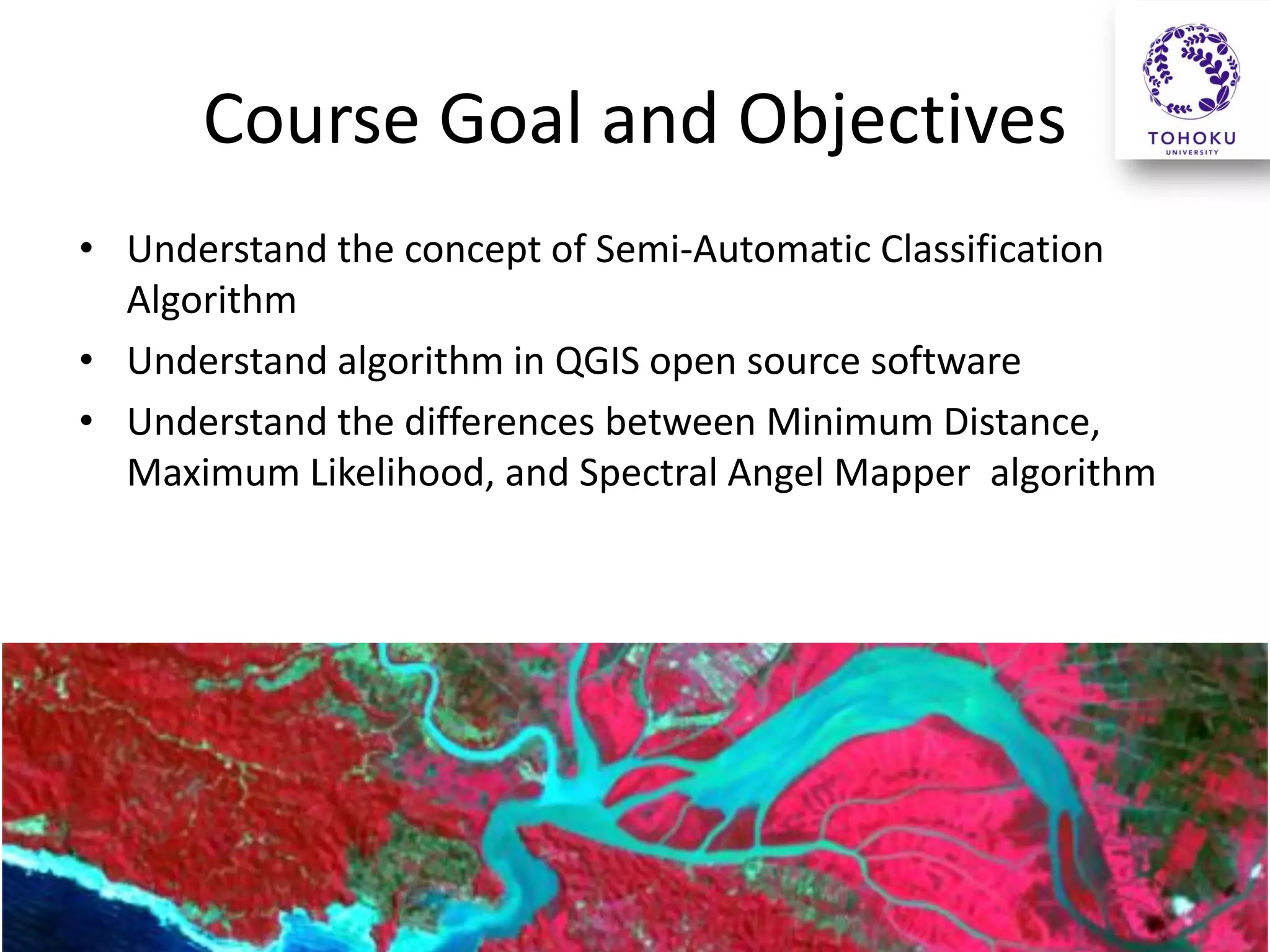 Course Goal and Objectives

TOHOKU
UNIVERSITY

• Understand the concept of Semi-Automatic Classification Algorithm
• Understand algorithm in QGIS open source software
• Understand the differences between Minimum Distance, Maximum Likelihood, and Spectral Angel Mapper algorithm